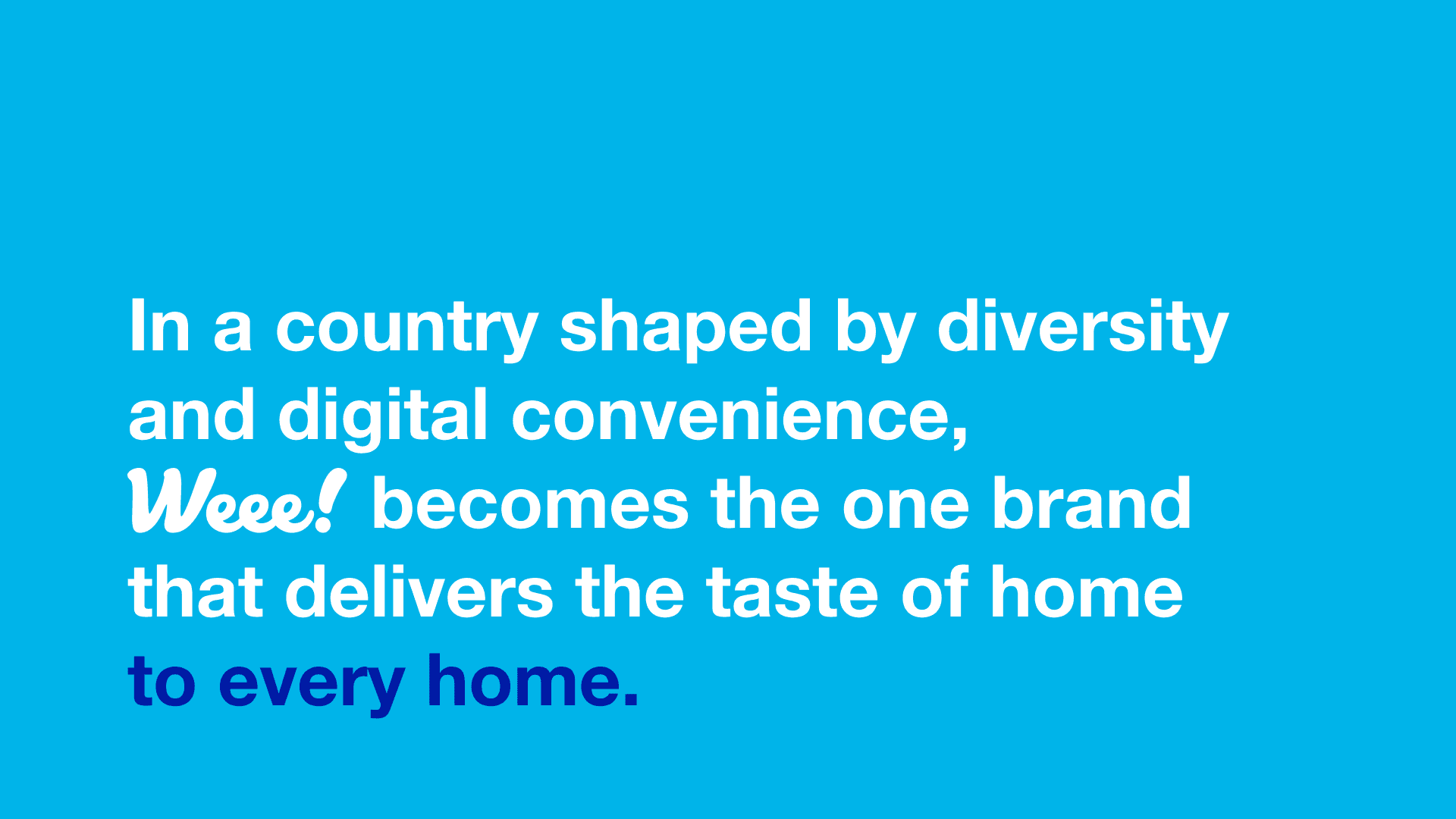 In a country shaped by diversity and digital convenience, Weee! becomes the one brand that delivers the taste of home to every home.